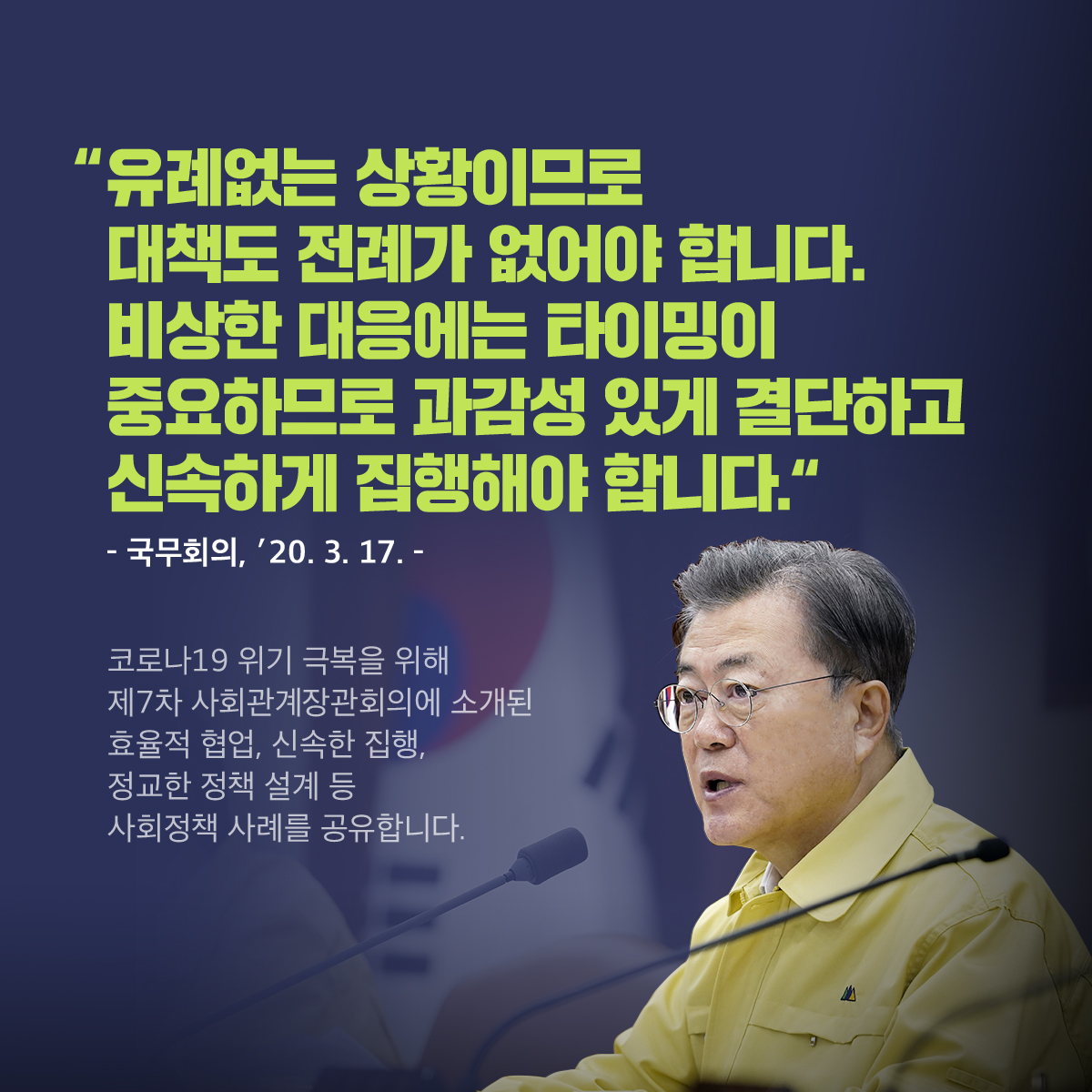 “유례없는 상황이므로 대책도 전례가 없어야 합니다. 비상한 대응에는 타이밍이 중요하므로 과감성 있게 결단하고 신속하게 집행해야 합니다.“

- 국무회의, ’20. 3. 17. -

코로나19 위기 극복을 위해 제7차 사회관계장관회의에 소개된 효율적 협업, 신속한 집행, 정교한 정책 설계 등 사회정책 사례를 공유합니다.